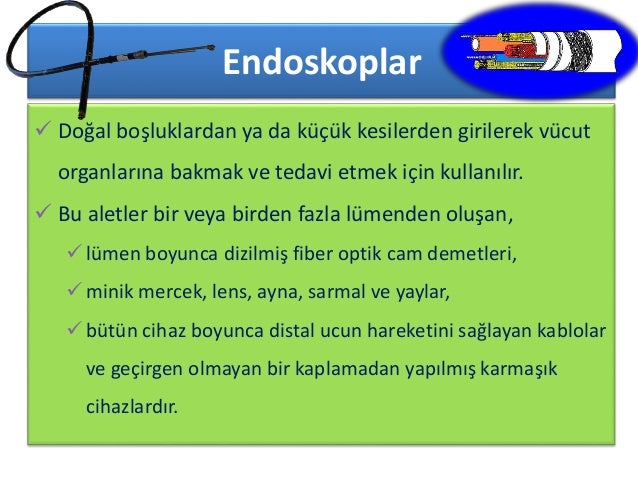 Endoskoplar

✓ Doğal boşluklardan ya da küçük kesilerden girilerek vücut organlarına bakmak ve tedavi etmek için kullanılır.

✓ Bu aletler bir veya birden fazla lümenden oluşan,

✓ lümen boyunca dizilmiş fiber optik cam demetleri,

✓ minik mercek, lens, ayna, sarmal ve yaylar,

✓ bütün cihaz boyunca distal ucun hareketini sağlayan kablolar ve geçirgen olmayan bir kaplamadan yapılmış karmaşık cihazlardır.